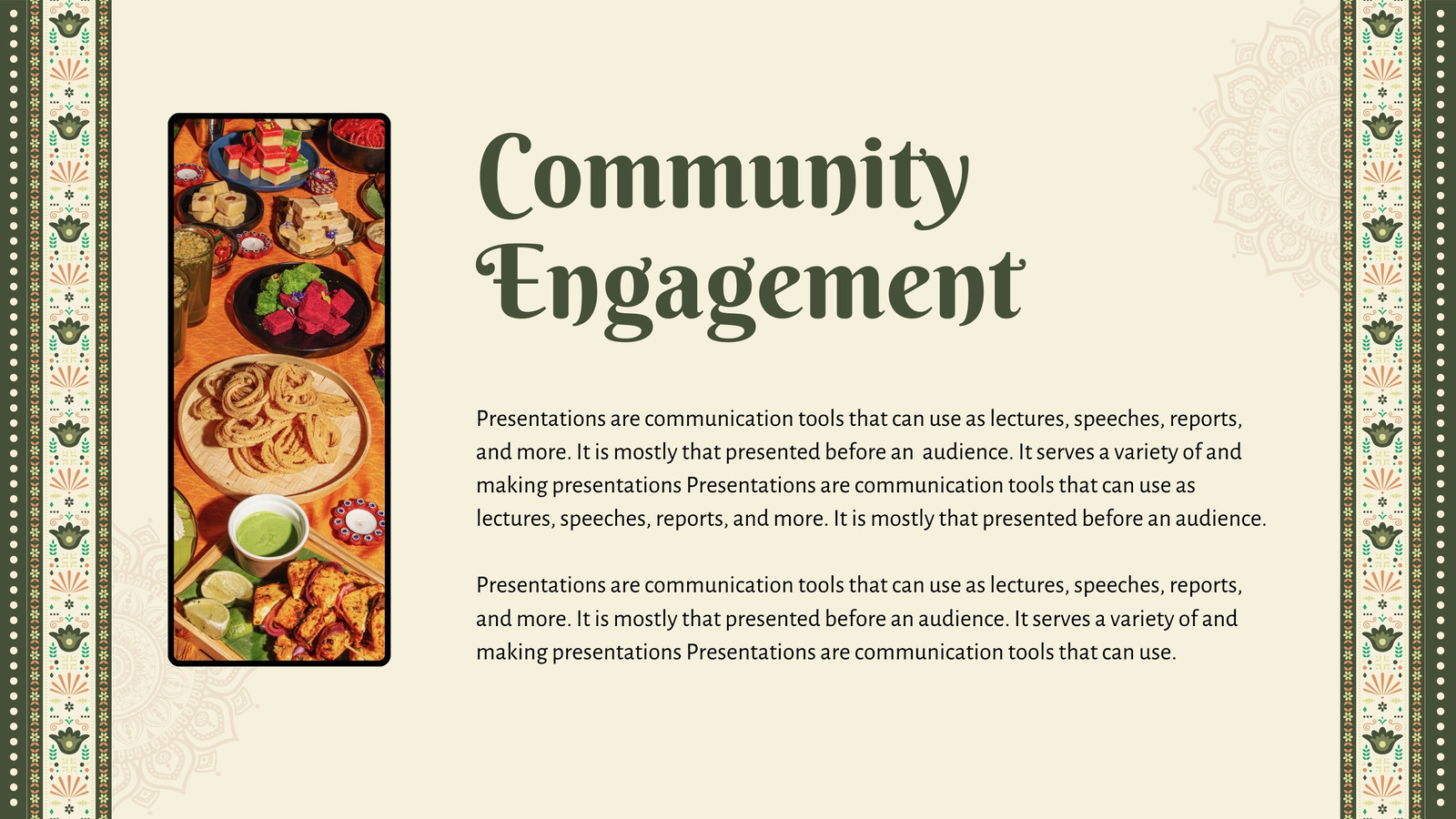 Community Engagement

Presentations are communication tools that can use as lectures, speeches, reports, and more. It is mostly that presented before an audience. It serves a variety of and making presentations Presentations are communication tools that can use as lectures, speeches, reports, and more. It is mostly that presented before an audience.

Presentations are communication tools that can use as lectures, speeches, reports, and more. It is mostly that presented before an audience. It serves a variety of and making presentations Presentations are communication tools that can use.